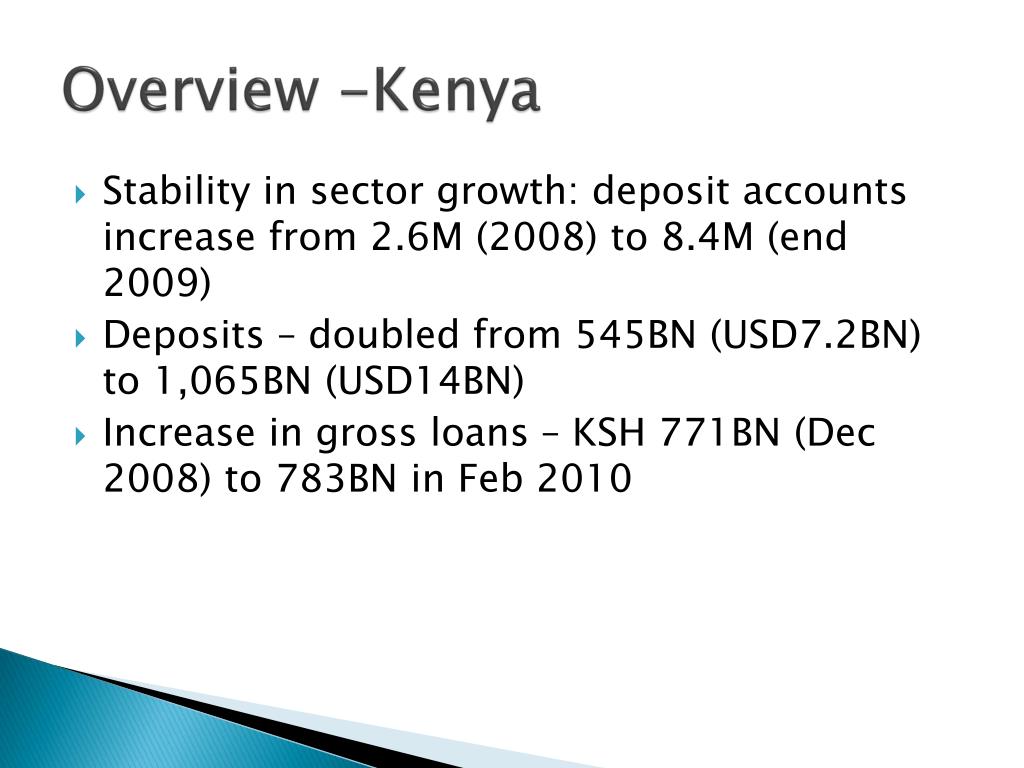 Overview -Kenya

Stability in sector growth: deposit accounts increase from 2.6M (2008) to 8.4M (end 2009)

Deposits – doubled from 545BN (USD7.2BN) to 1,065BN (USD14BN)

Increase in gross loans – KSH 771BN (Dec 2008) to 783BN in Feb 2010